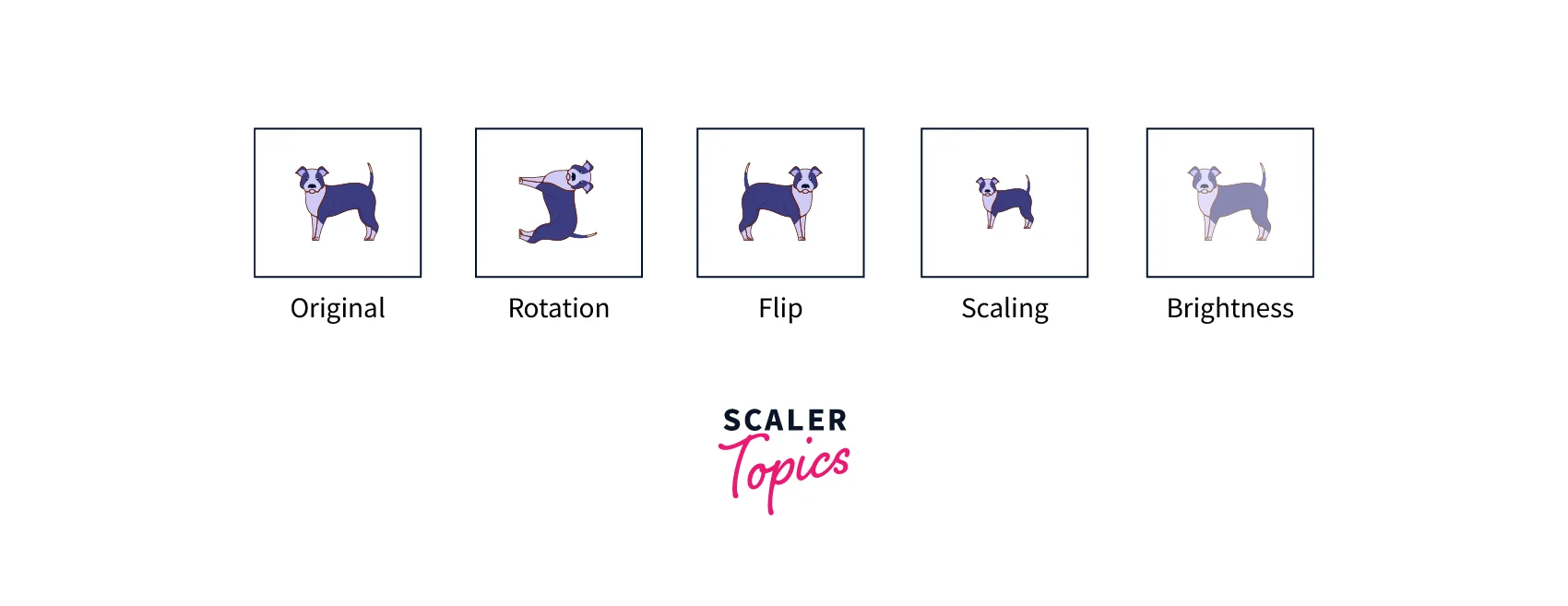 Original

Rotation

Flip

Scaling

Brightness

SCALER
Topics